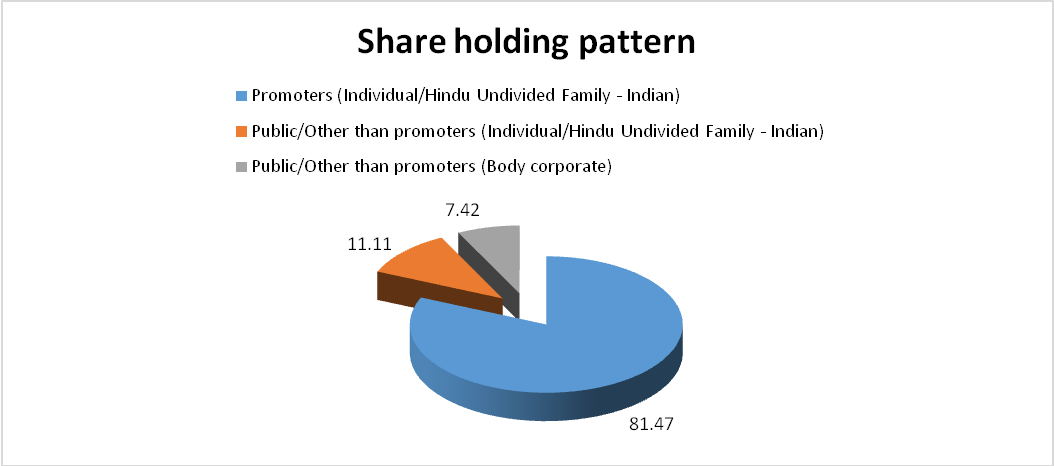 Share holding pattern

Promoters (Individual/Hindu Undivided Family - Indian)

Public/Other than promoters (Individual/Hindu Undivided Family - Indian)

Public/Other than promoters (Body corporate)

7.42

11.11

81.47